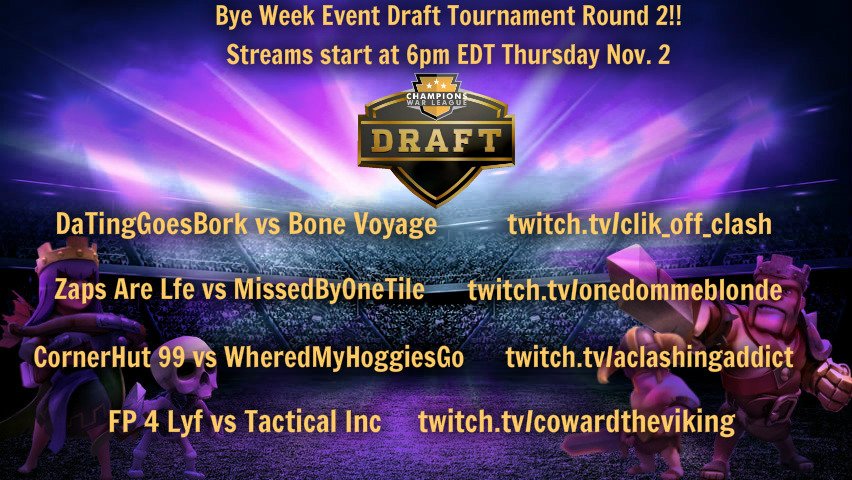 Bye Week Event Draft Tournament Round 2!!
Streams start at 6pm EDT Thursday Nov. 2

CHAMPIONS WAR LEAGUE
DRAFT

DaTingGoesBork vs Bone Voyage twitch.tv/clik_off_clash

Zaps Are Lfe vs MissedByOneTile twitch.tv/onedommeblonde

CornerHut 99 vs WheredMyHoggiesGo twitch.tv/aclashingaddict

FP 4 Lyf vs Tactical Inc twitch.tv/cowardtheviking